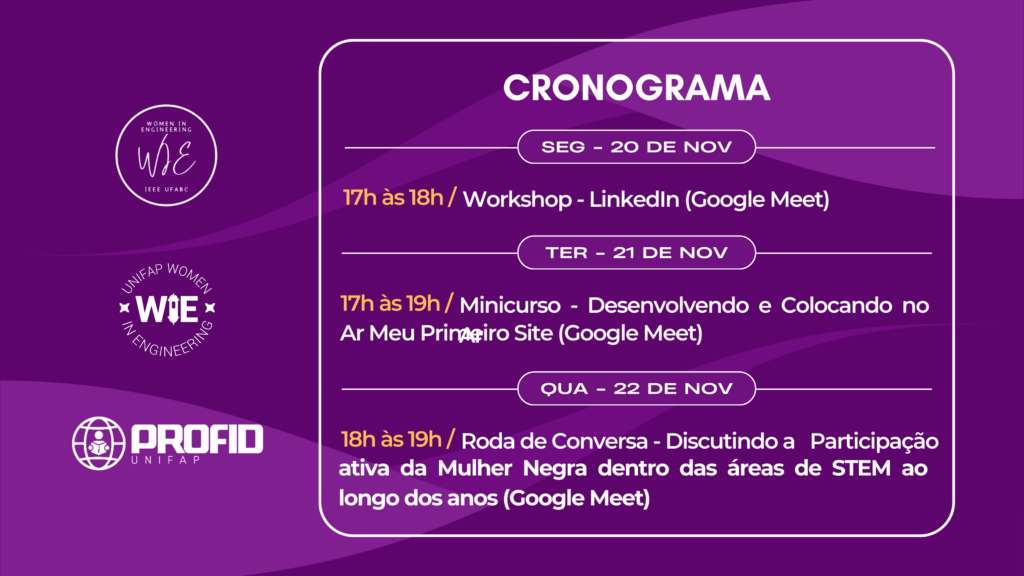 WOMEN IN ENGINEERING
WIE
IEEE UFABC

UNIFAP WOMEN IN ENGINEERING
WIE

PROFID
UNIFAP

CRONOGRAMA

SEG - 20 DE NOV

17h às 18h / Workshop - LinkedIn (Google Meet)

TER - 21 DE NOV

17h às 19h / Minicurso - Desenvolvendo e Colocando no Ar Meu Primeiro Site (Google Meet)

QUA - 22 DE NOV

18h às 19h / Roda de Conversa - Discutindo a Participação ativa da Mulher Negra dentro das áreas de STEM ao longo dos anos (Google Meet)